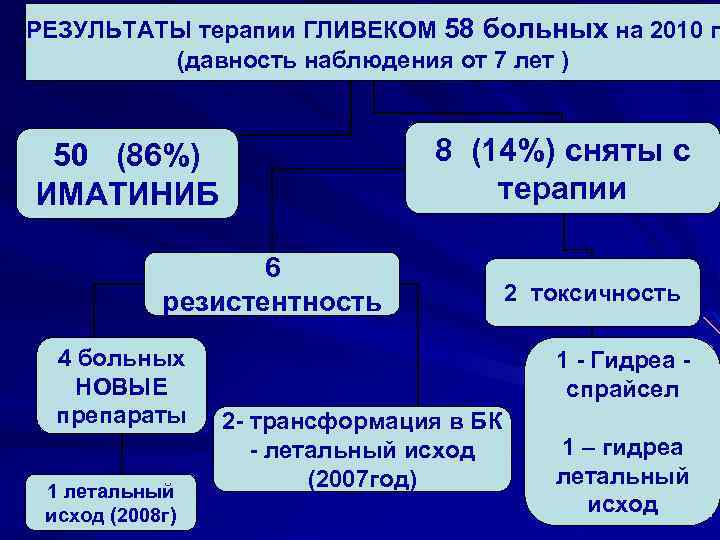 РЕЗУЛЬТАТЫ терапии ГЛИВЕКОМ 58 больных на 2010 г
(давность наблюдения от 7 лет )

50 (86%)
ИМАТИНИБ

8 (14%) сняты с терапии

6
резистентность

2 токсичность

4 больных
НОВЫЕ
препараты

2- трансформация в БК
- летальный исход
(2007год)

1 - Гидреа -
спрайсел

1 – гидреа
летальный
исход

1 летальный
исход (2008г)